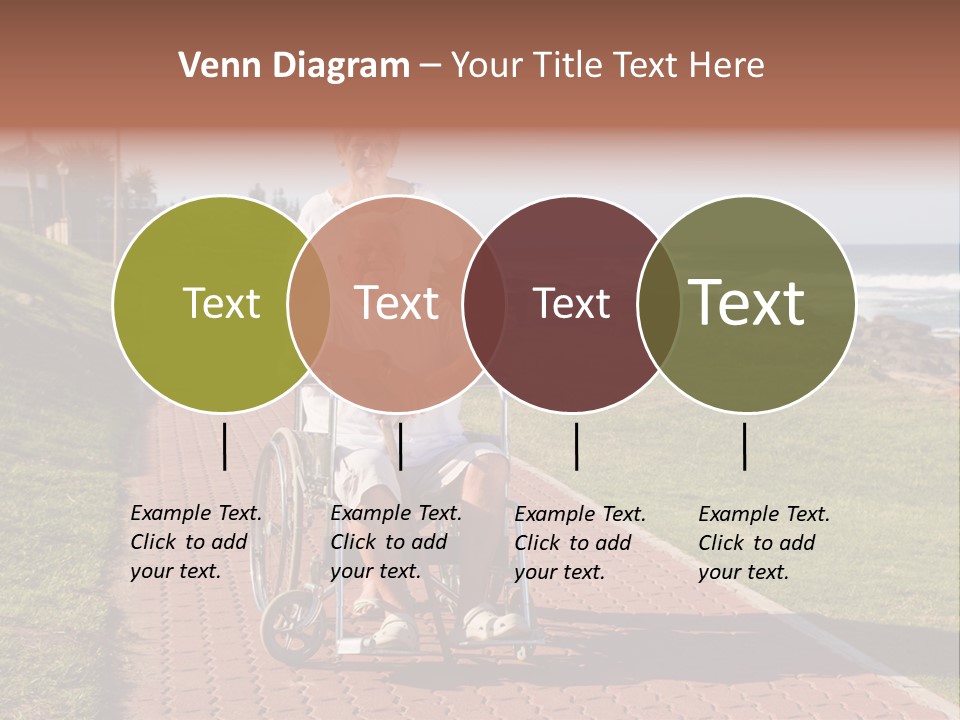 Venn Diagram – Your Title Text Here

Text

Text

Text

Text

Example Text. Click to add your text.

Example Text. Click to add your text.

Example Text. Click to add your text.

Example Text. Click to add your text.